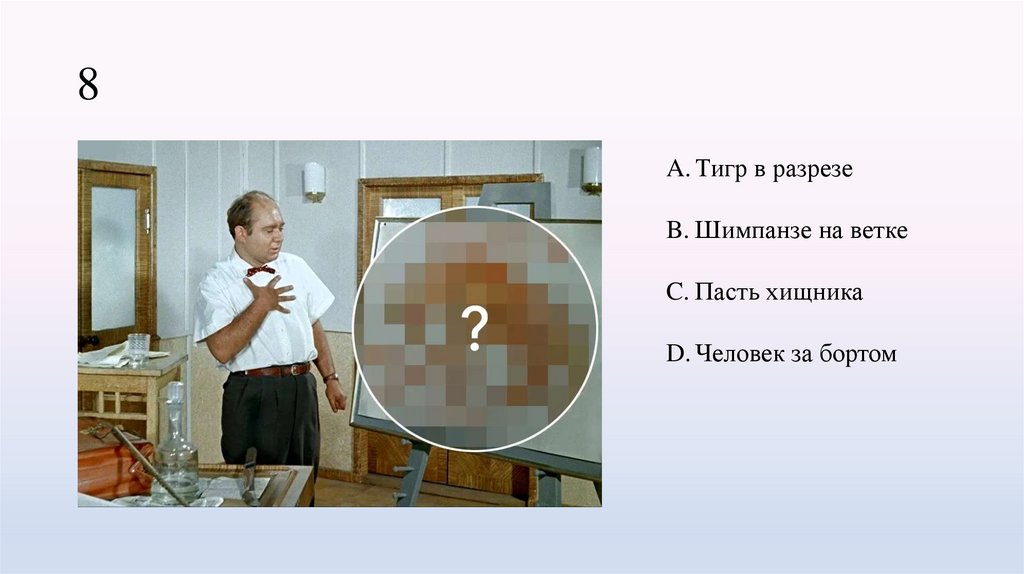 8

?

A. Тигр в разрезе

B. Шимпанзе на ветке

C. Пасть хищника

D. Человек за бортом